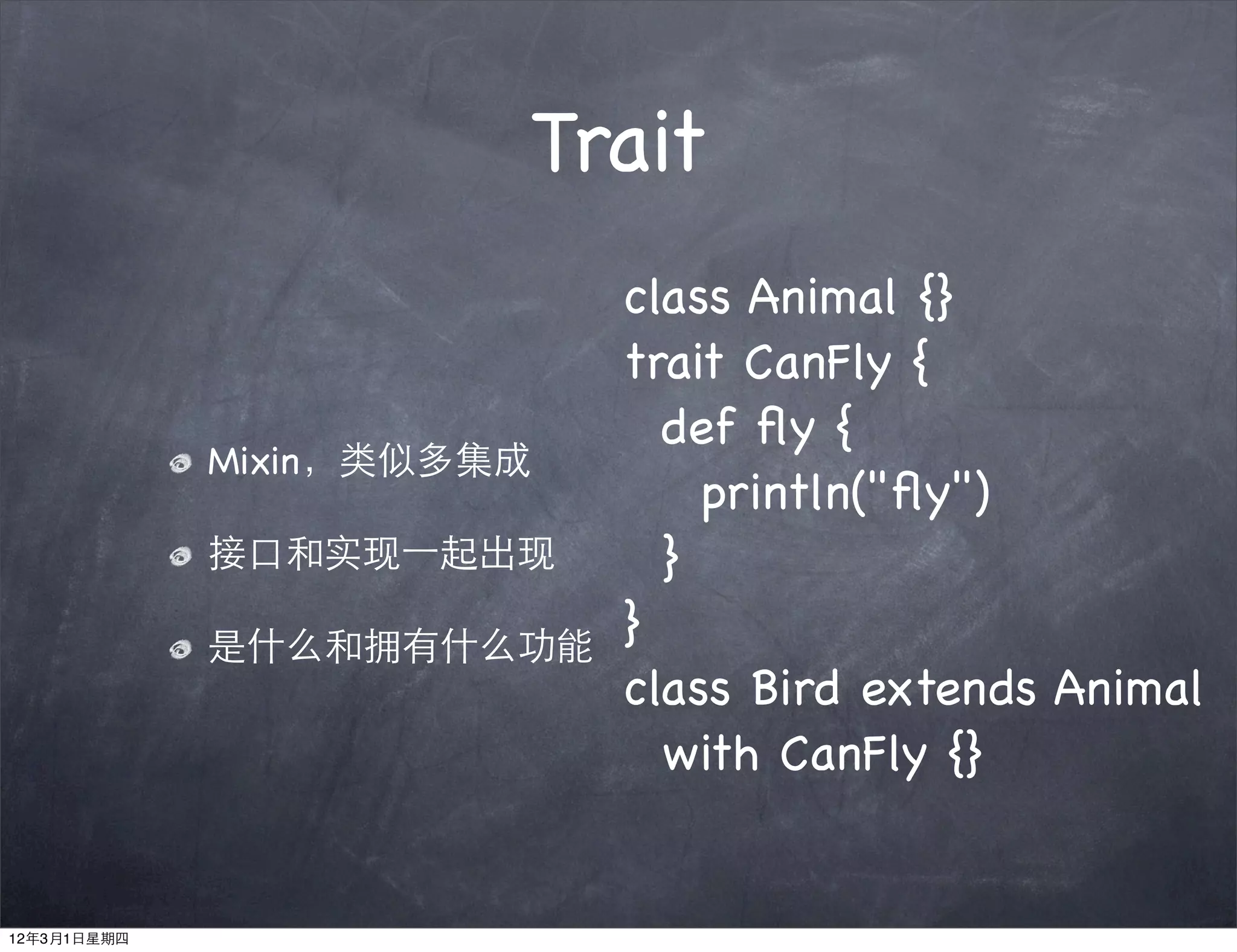 Trait

Mixin，类似多集成

接口和实现一起出现

是什么和拥有什么功能

class Animal {}
trait CanFly {
  def fly {
    println("fly")
  }
}
class Bird extends Animal
  with CanFly {}

12年3月1日星期四